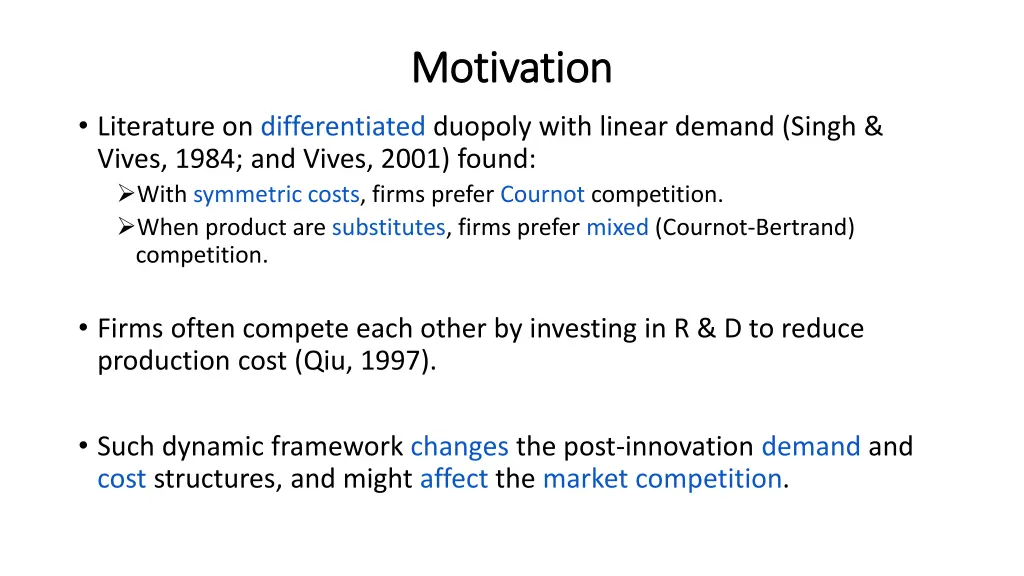 Motivation

• Literature on differentiated duopoly with linear demand (Singh & Vives, 1984; and Vives, 2001) found:
➢With symmetric costs, firms prefer Cournot competition.
➢When product are substitutes, firms prefer mixed (Cournot-Bertrand) competition.

• Firms often compete each other by investing in R & D to reduce production cost (Qiu, 1997).

• Such dynamic framework changes the post-innovation demand and cost structures, and might affect the market competition.